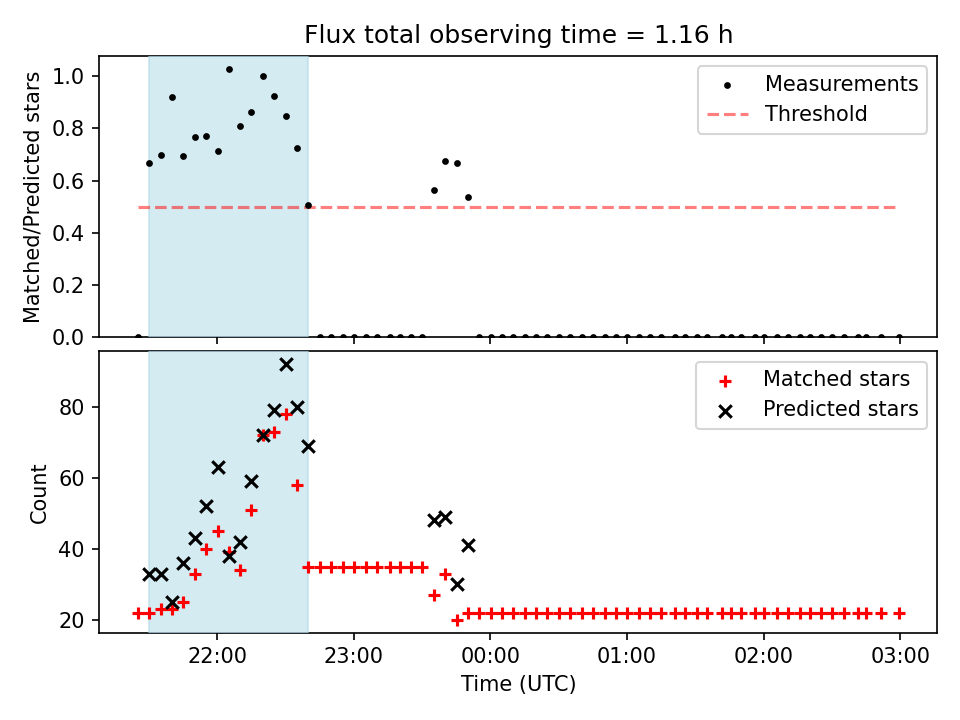 Flux total observing time = 1.16 h

Matched/Predicted stars

1.0
0.8
0.6
0.4
0.2
0.0

Measurements
Threshold

Count

80
60
40
20

Matched stars
Predicted stars

22:00
23:00
00:00
01:00
02:00
03:00

Time (UTC)